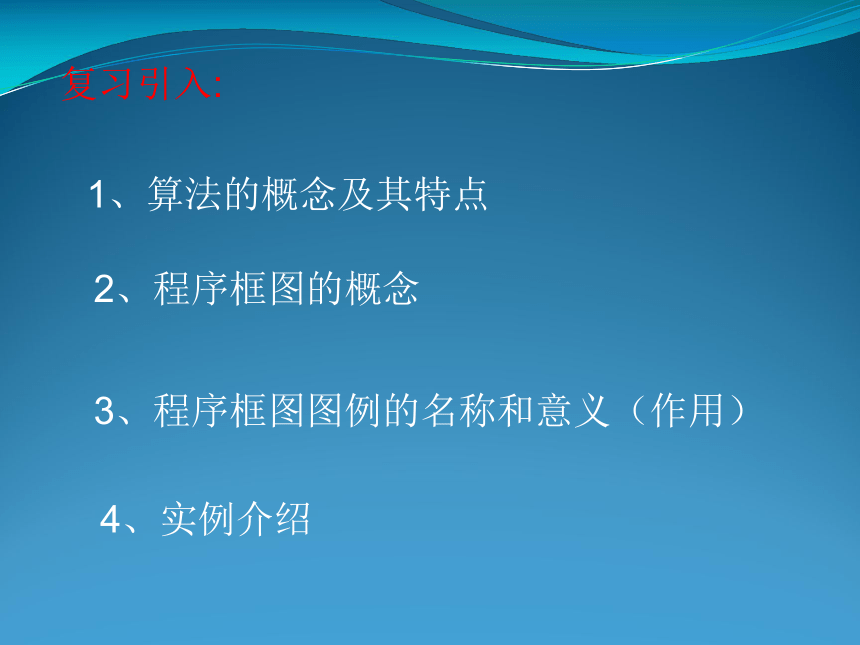 复习引入:

1、算法的概念及其特点

2、程序框图的概念

3、程序框图图例的名称和意义（作用）

4、实例介绍